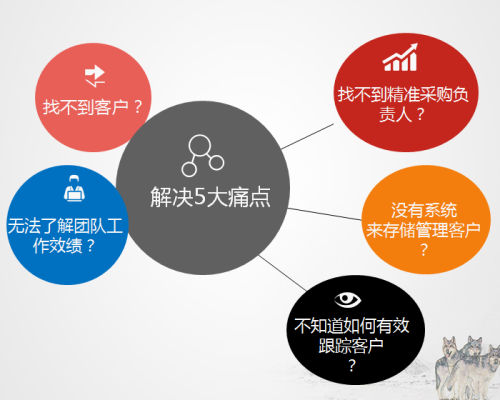 找不到客户？

找不到精准采购负责人？

解决5大痛点

无法了解团队工作效绩？

没有系统来存储管理客户？

不知道如何有效跟踪客户？